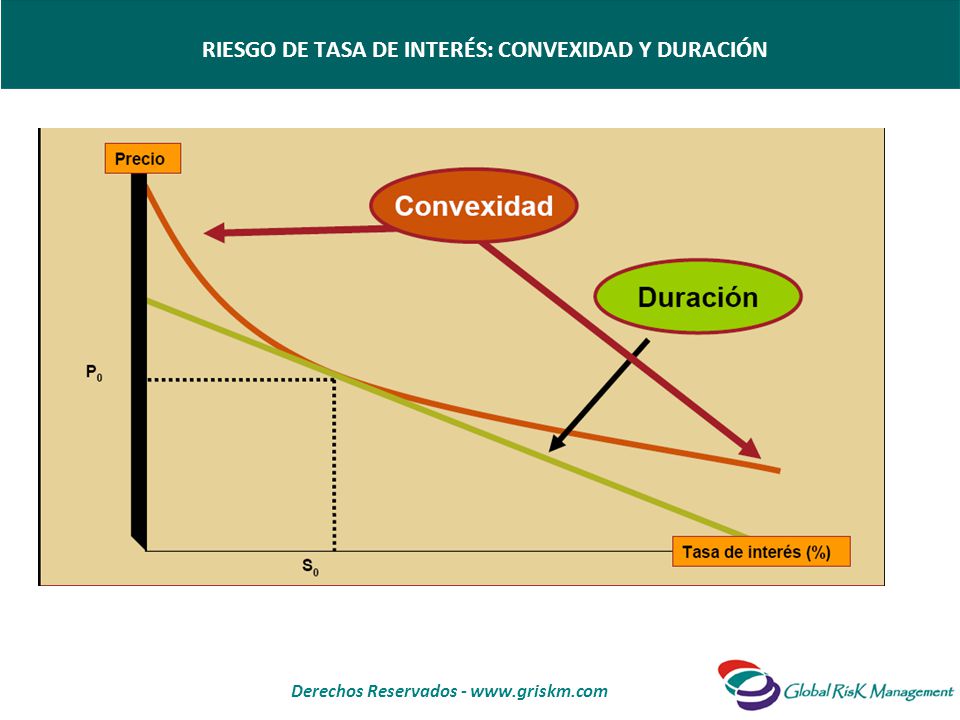 RIESGO DE TASA DE INTERÉS: CONVEXIDAD Y DURACIÓN

Precio

Convexidad

Duración

$P_0$

$S_0$

Tasa de interés (%)

Derechos Reservados - www.griskm.com

Global RisK Management